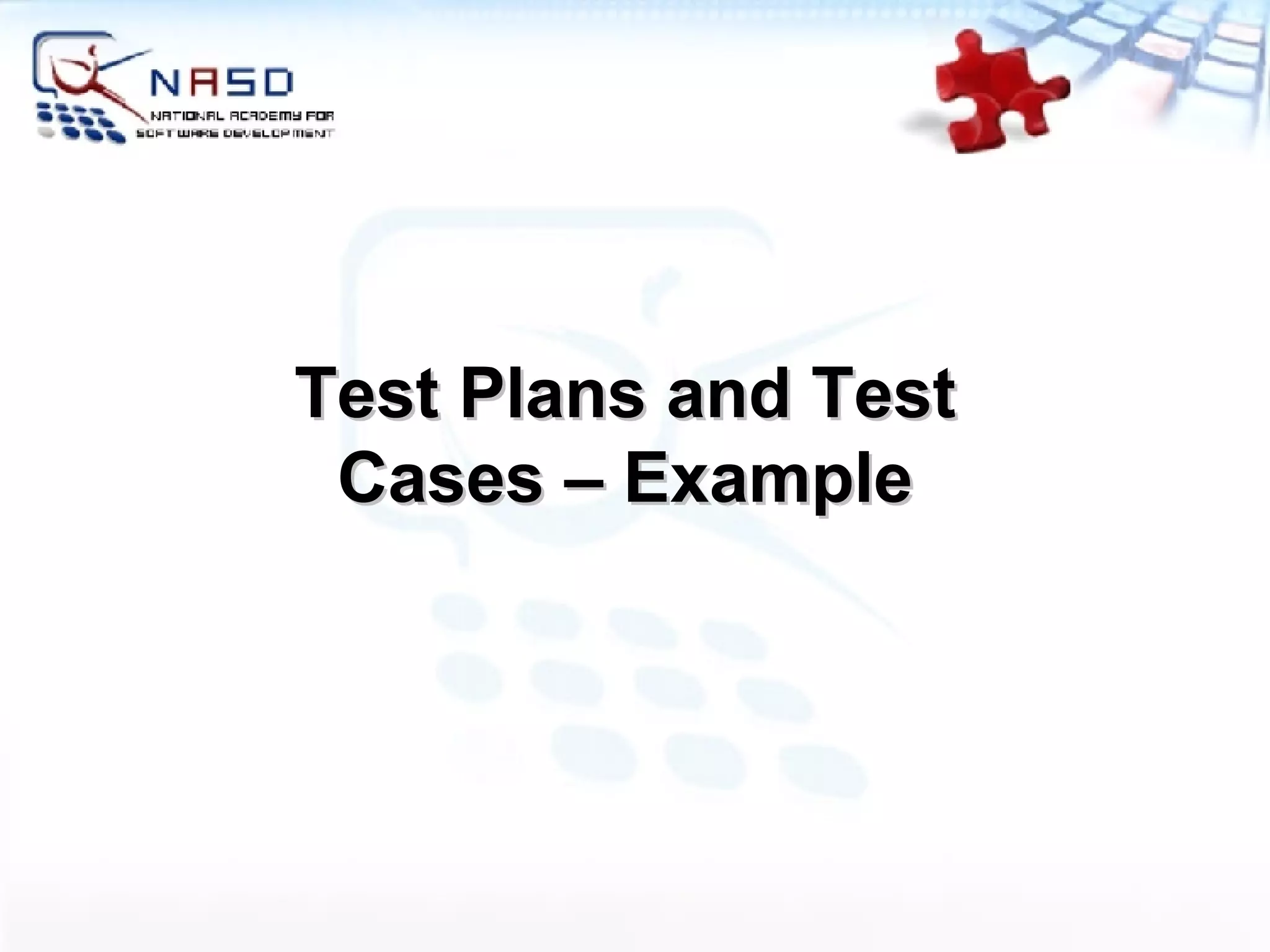 NASD
NATIONAL ACADEMY FOR SOFTWARE DEVELOPMENT

Test Plans and Test Cases – Example